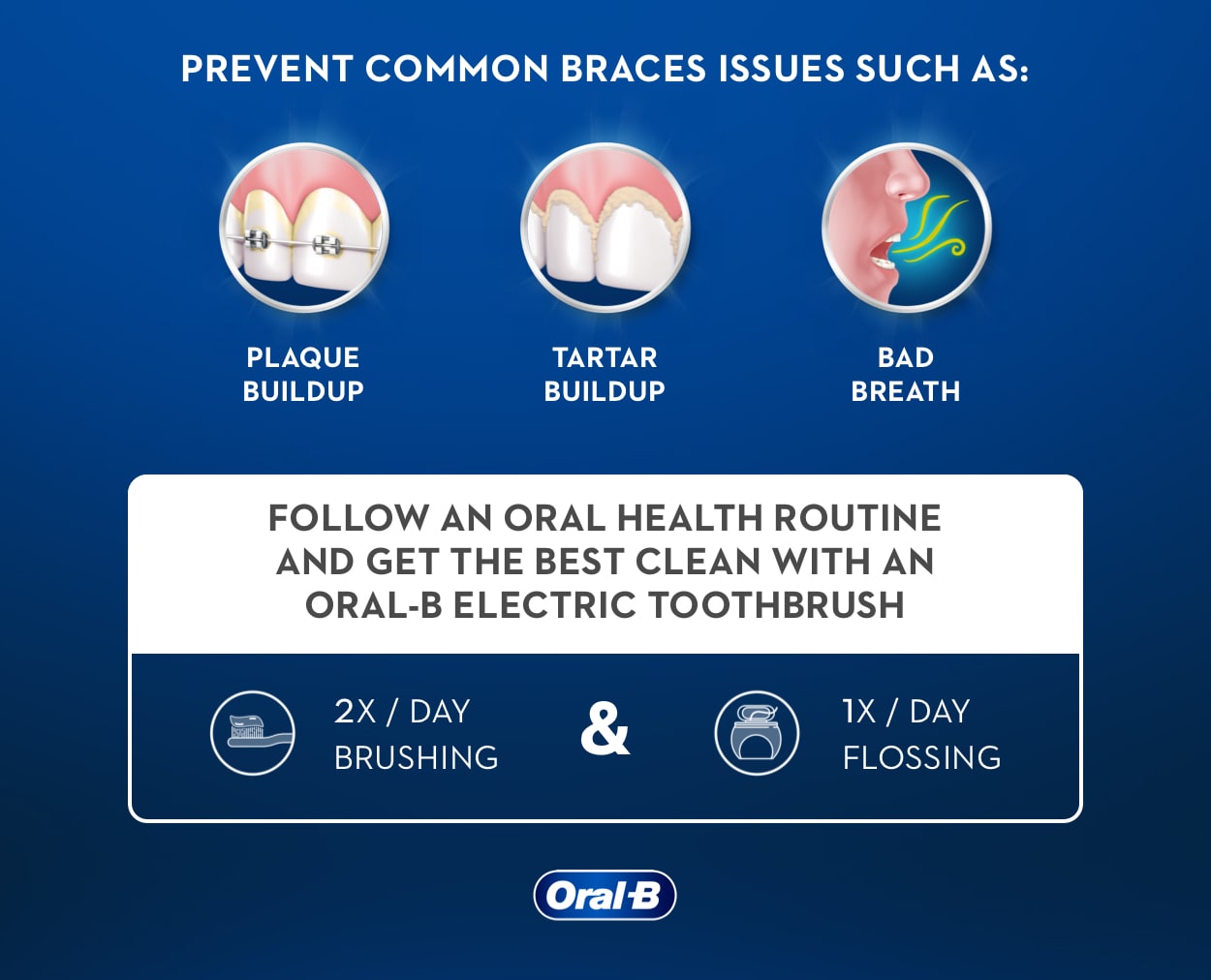 PREVENT COMMON BRACES ISSUES SUCH AS:

PLAQUE BUILDUP

TARTAR BUILDUP

BAD BREATH

FOLLOW AN ORAL HEALTH ROUTINE AND GET THE BEST CLEAN WITH AN ORAL-B ELECTRIC TOOTHBRUSH

2X / DAY BRUSHING

&

1X / DAY FLOSSING

Oral-B